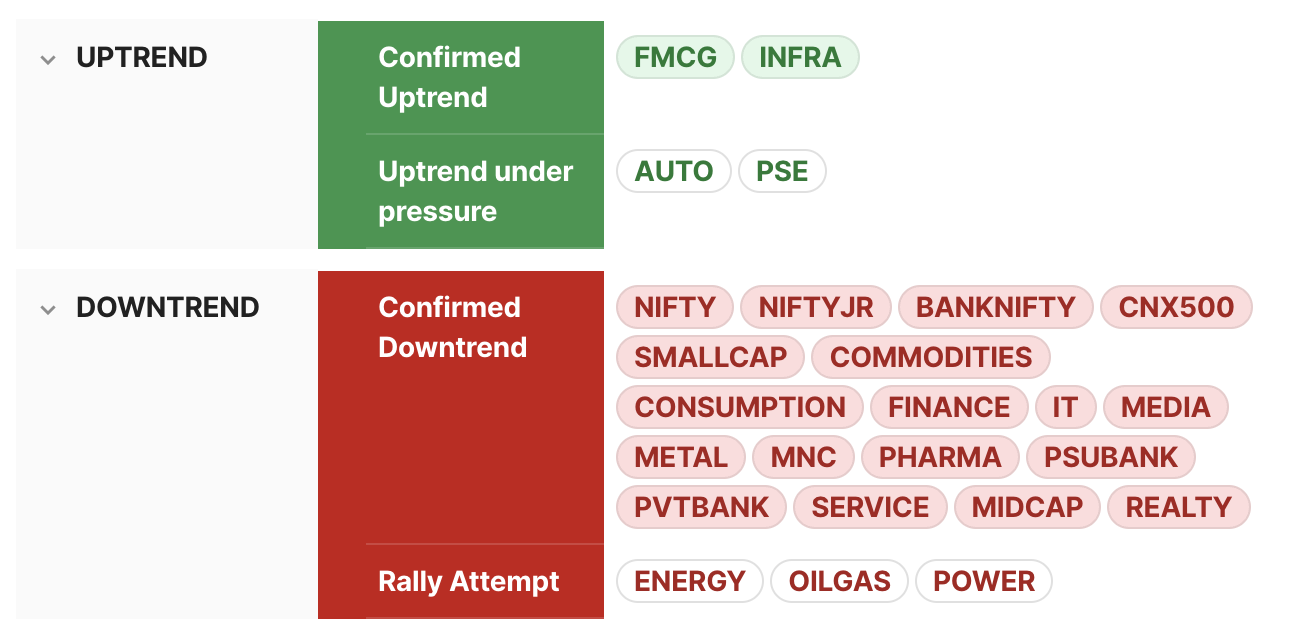 UPTREND

Confirmed Uptrend

FMCG INFRA

Uptrend under pressure

AUTO PSE

DOWNTREND

Confirmed Downtrend

NIFTY NIFTYJR BANKNIFTY CNX500 SMALLCAP COMMODITIES CONSUMPTION FINANCE IT MEDIA METAL MNC PHARMA PSUBANK PVTBANK SERVICE MIDCAP REALTY

Rally Attempt

ENERGY OILGAS POWER